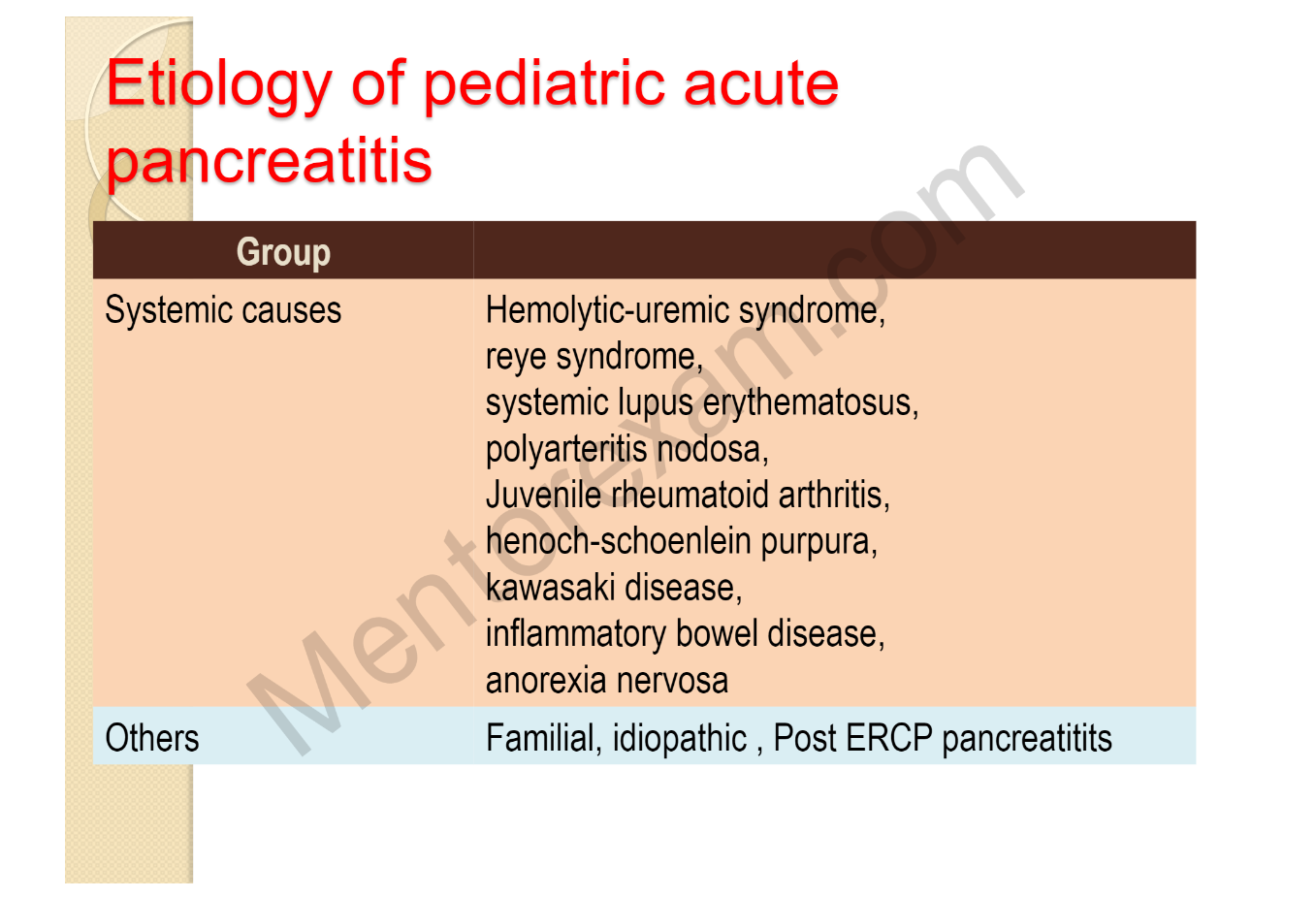 Etiology of pediatric acute pancreatitis

| Group | |
|---|---|
| Systemic causes | Hemolytic-uremic syndrome, reye syndrome, systemic lupus erythematosus, polyarteritis nodosa, Juvenile rheumatoid arthritis, henoch-schoenlein purpura, kawasaki disease, inflammatory bowel disease, anorexia nervosa |
| Others | Familial, idiopathic , Post ERCP pancreatitits |

Mentorexam.com